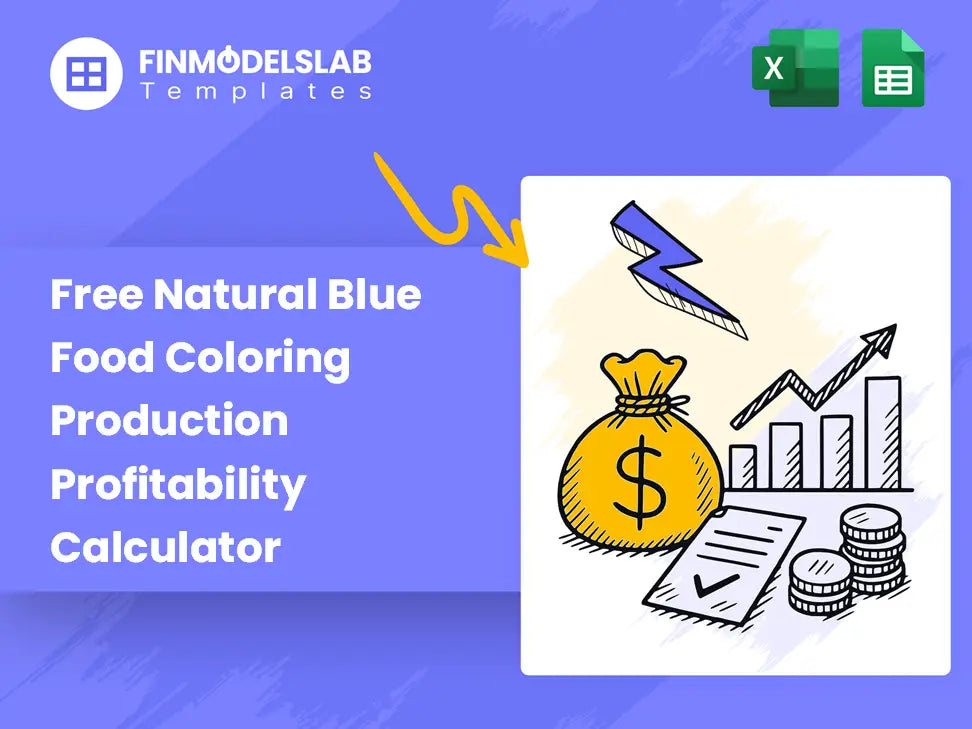 FINMODELSLAB
Templates

X

Free Natural Blue Food Coloring Production Profitability Calculator

$